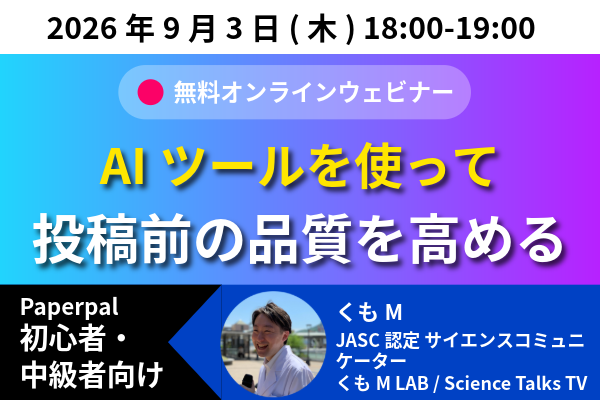 2026 年 9 月 3 日 ( 木 ) 18:00-19:00

無料オンラインウェビナー

AI ツールを使って
投稿前の品質を高める

Paperpal
初心者・
中級者向け

くも M
JASC 認定 サイエンスコミュニケーター
くも M LAB / Science Talks TV